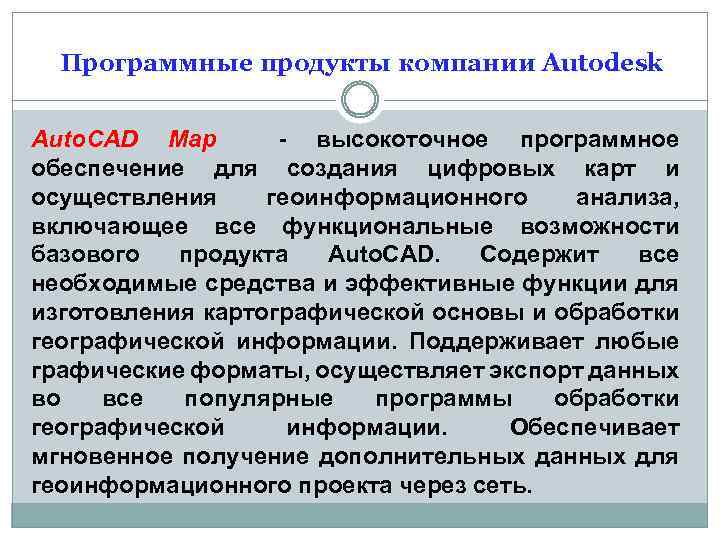 Программные продукты компании Autodesk

AutoCAD Map - высокоточное программное обеспечение для создания цифровых карт и осуществления геоинформационного анализа, включающее все функциональные возможности базового продукта AutoCAD. Содержит все необходимые средства и эффективные функции для изготовления картографической основы и обработки географической информации. Поддерживает любые графические форматы, осуществляет экспорт данных во все популярные программы обработки географической информации. Обеспечивает мгновенное получение дополнительных данных для геоинформационного проекта через сеть.